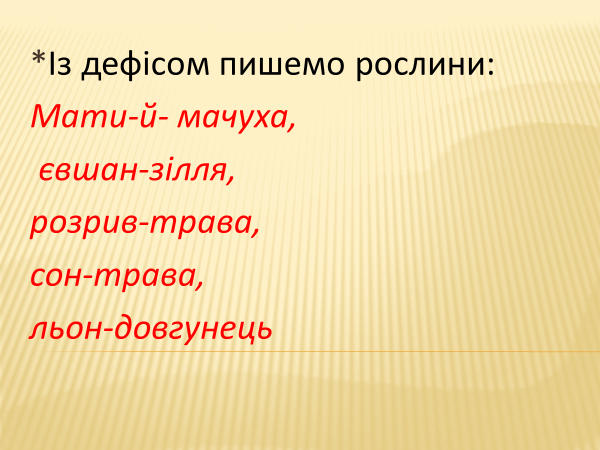 *Із дефісом пишемо рослини:

Мати-й- мачуха,

євшан-зілля,

розрив-трава,

сон-трава,

льон-довгунець